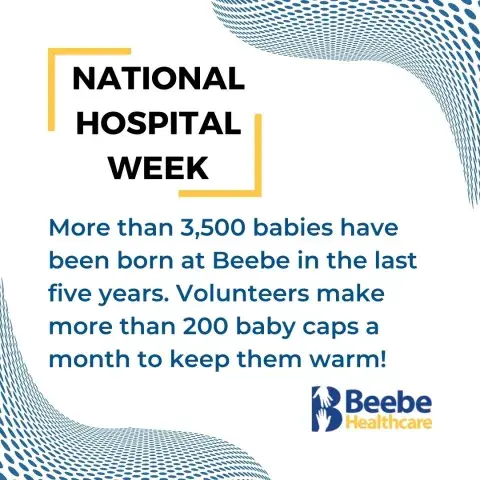 NATIONAL HOSPITAL WEEK

More than 3,500 babies have been born at Beebe in the last five years. Volunteers make more than 200 baby caps a month to keep them warm!

Beebe Healthcare